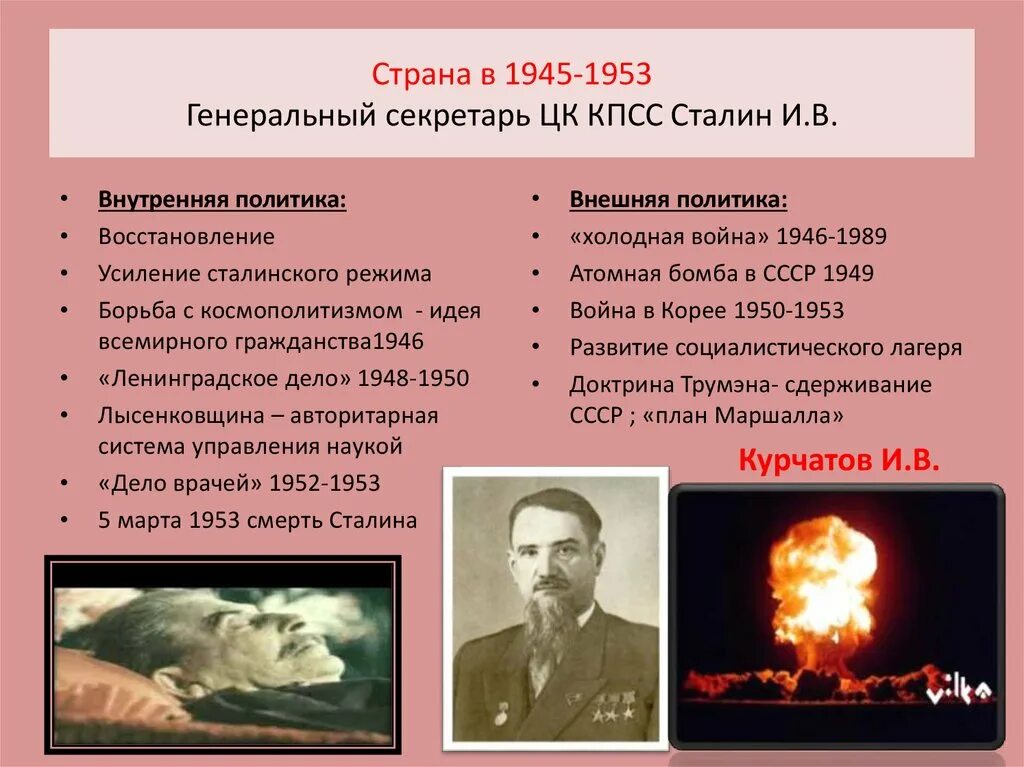 Страна в 1945-1953
Генеральный секретарь ЦК КПСС Сталин И.В.

• Внутренняя политика:
• Восстановление
• Усиление сталинского режима
• Борьба с космополитизмом - идея всемирного гражданства1946
• «Ленинградское дело» 1948-1950
• Лысенковщина – авторитарная система управления наукой
• «Дело врачей» 1952-1953
• 5 марта 1953 смерть Сталина

• Внешняя политика:
• «холодная война» 1946-1989
• Атомная бомба в СССР 1949
• Война в Корее 1950-1953
• Развитие социалистического лагеря
• Доктрина Трумэна- сдерживание СССР ; «план Маршалла»

Курчатов И.В.